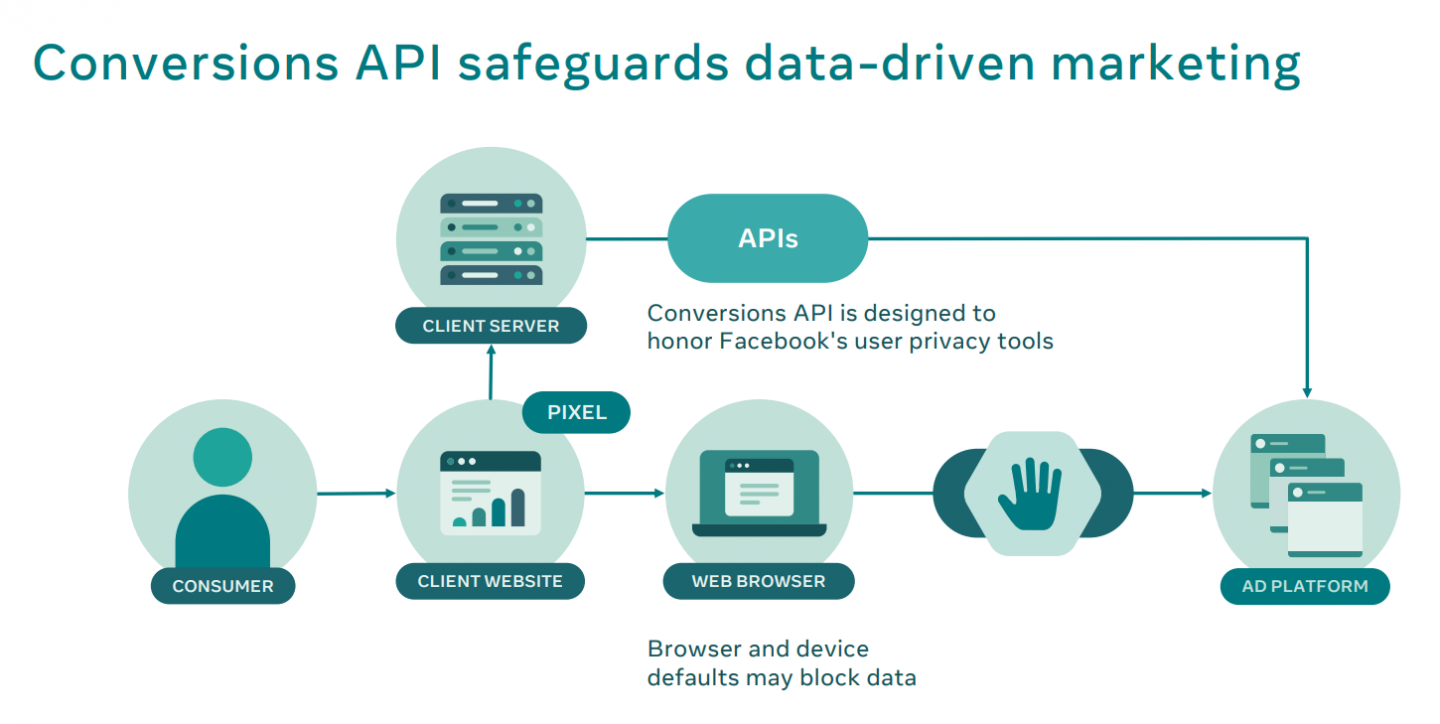 Conversions API safeguards data-driven marketing

CLIENT SERVER

APIs

Conversions API is designed to honor Facebook's user privacy tools

PIXEL

CONSUMER

CLIENT WEBSITE

WEB BROWSER

AD PLATFORM

Browser and device defaults may block data